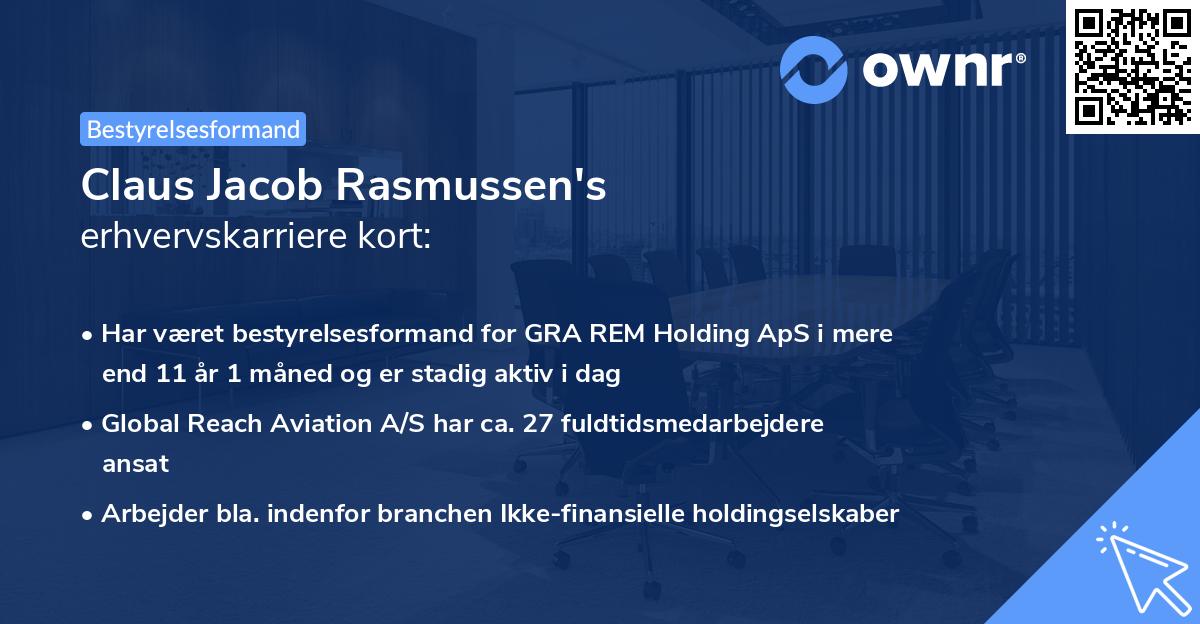 ownr®

Bestyrelsesformand

Claus Jacob Rasmussen's erhvervskarriere kort:

• Har været bestyrelsesformand for GRA REM Holding ApS i mere end 11 år 1 måned og er stadig aktiv i dag

• Global Reach Aviation A/S har ca. 27 fuldtidsmedarbejdere ansat

• Arbejder bla. indenfor branchen Ikke-finansielle holdingselskaber